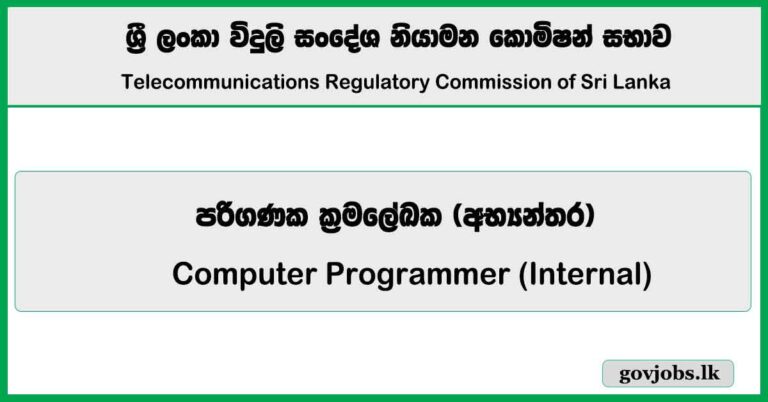 ශ්‍රී ලංකා විදුලි සංදේශ නියාමන කොමිෂන් සභාව
Telecommunications Regulatory Commission of Sri Lanka

පරිගණක ක්‍රමලේඛක (අභ්‍යන්තර)
Computer Programmer (Internal)

govjobs.lk